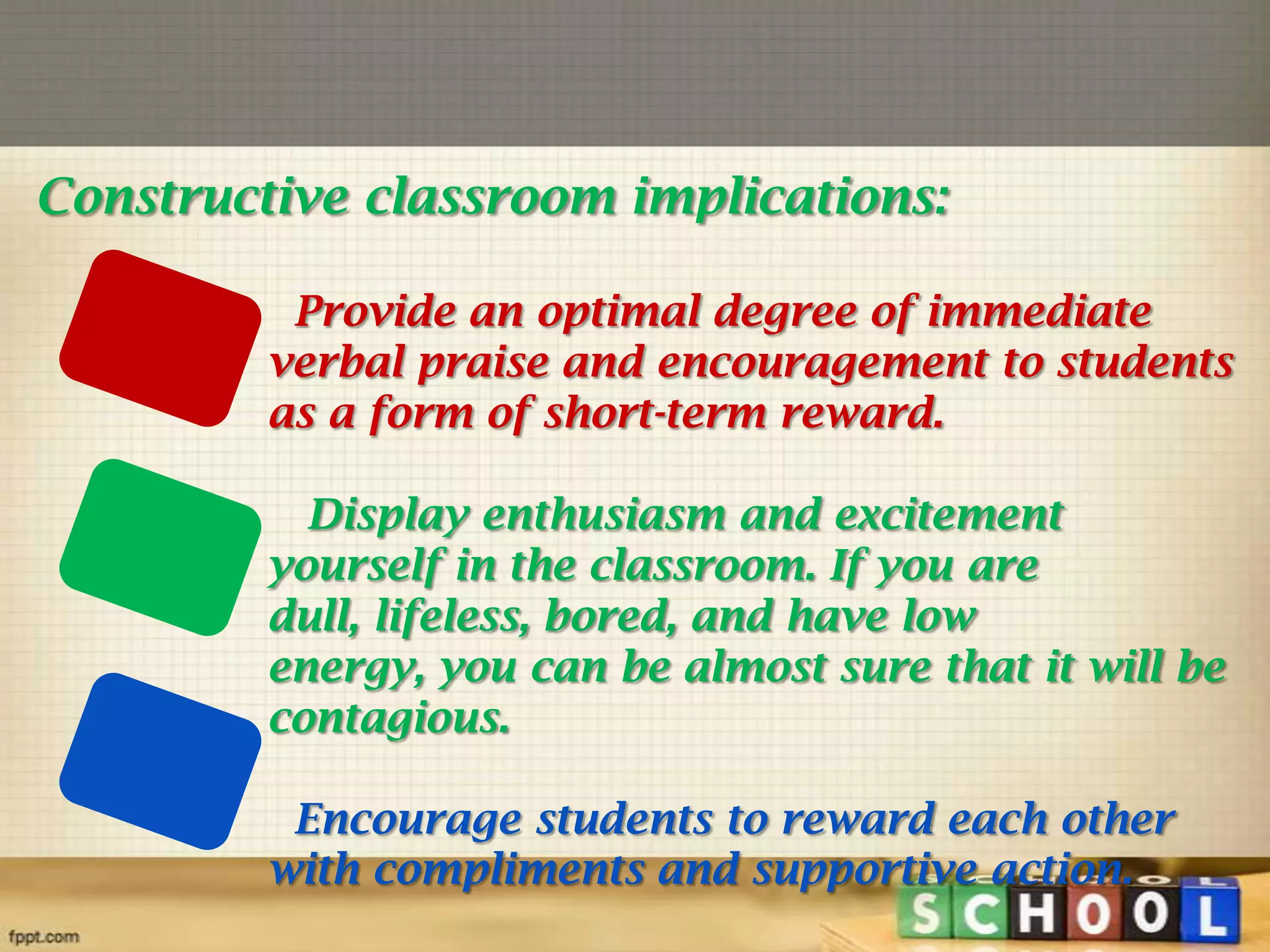 Constructive classroom implications:

Provide an optimal degree of immediate verbal praise and encouragement to students as a form of short-term reward.

Display enthusiasm and excitement yourself in the classroom. If you are dull, lifeless, bored, and have low energy, you can be almost sure that it will be contagious.

Encourage students to reward each other with compliments and supportive action.

SCHOOL

fppt.com